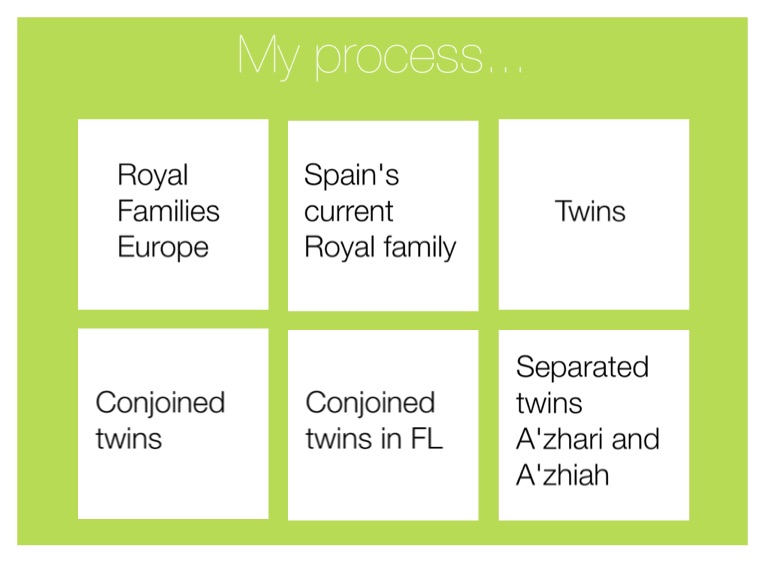 My process…

Royal Families Europe

Spain's current Royal family

Twins

Conjoined twins

Conjoined twins in FL

Separated twins A'zhari and A'zhiah